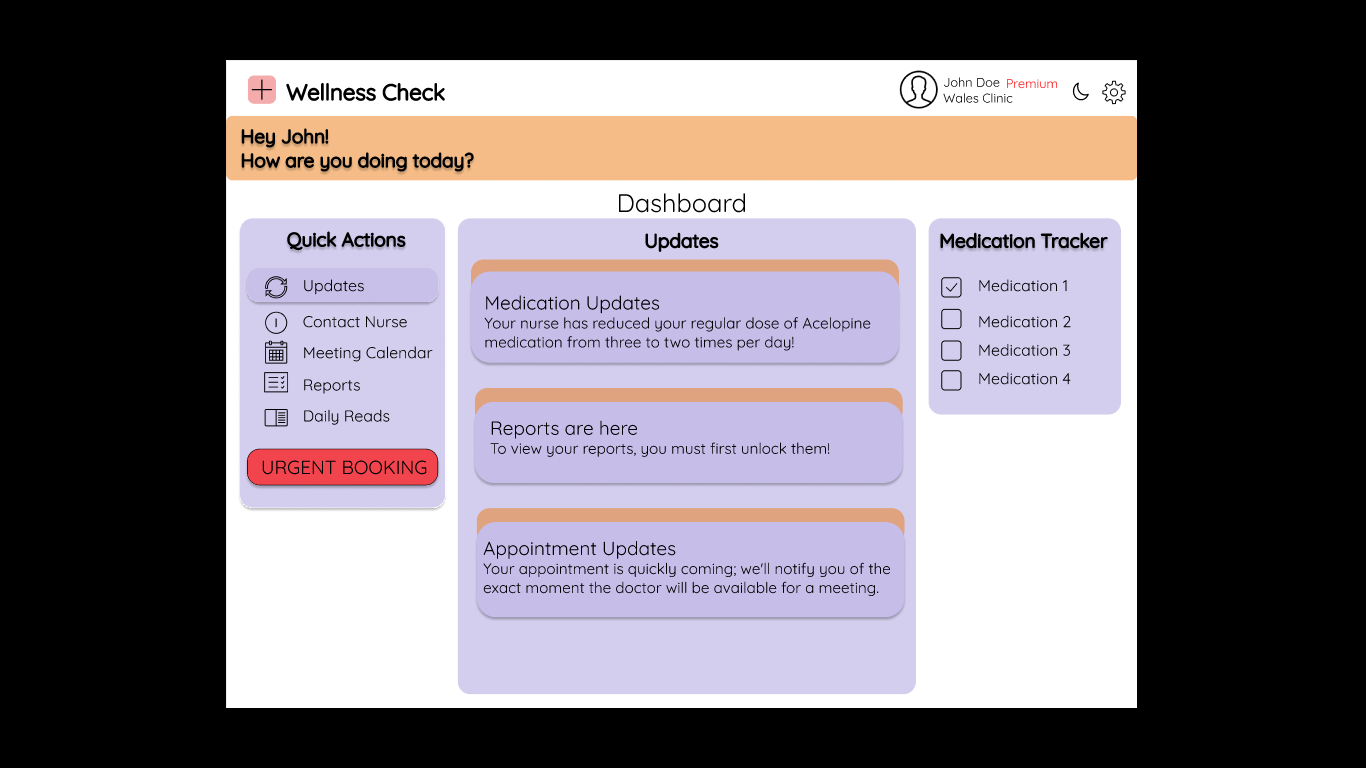 Wellness Check

John Doe Premium
Wales Clinic

Hey John!
How are you doing today?

Dashboard

Quick Actions

Updates
Contact Nurse
Meeting Calendar
Reports
Daily Reads

URGENT BOOKING

Updates

Medication Updates
Your nurse has reduced your regular dose of Acelopine medication from three to two times per day!

Reports are here
To view your reports, you must first unlock them!

Appointment Updates
Your appointment is quickly coming; we'll notify you of the exact moment the doctor will be available for a meeting.

Medication Tracker

Medication 1
Medication 2
Medication 3
Medication 4